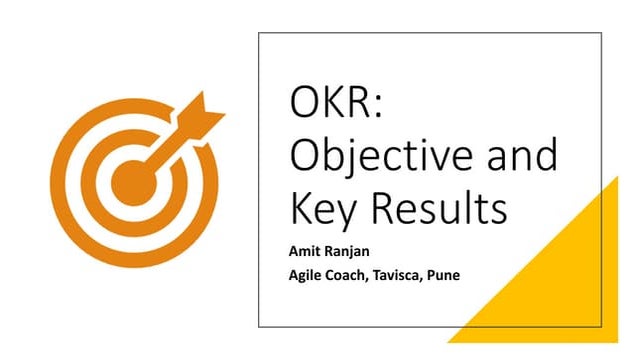 OKR:
Objective and Key Results

Amit Ranjan
Agile Coach, Tavisca, Pune